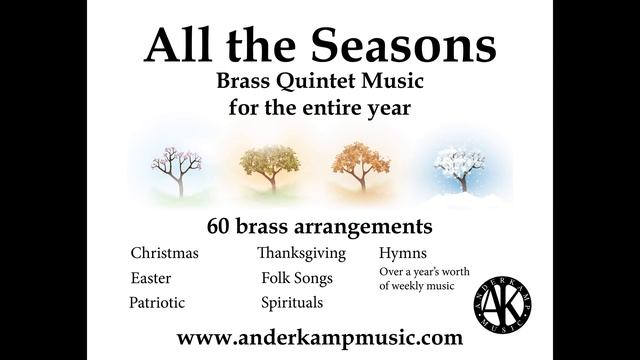 All the Seasons
Brass Quintet Music
for the entire year

60 brass arrangements

Christmas
Easter
Patriotic

Thanksgiving
Folk Songs
Spirituals

Hymns
Over a year's worth of weekly music

AK
ANDERKAMP MUSIC

www.anderkampmusic.com